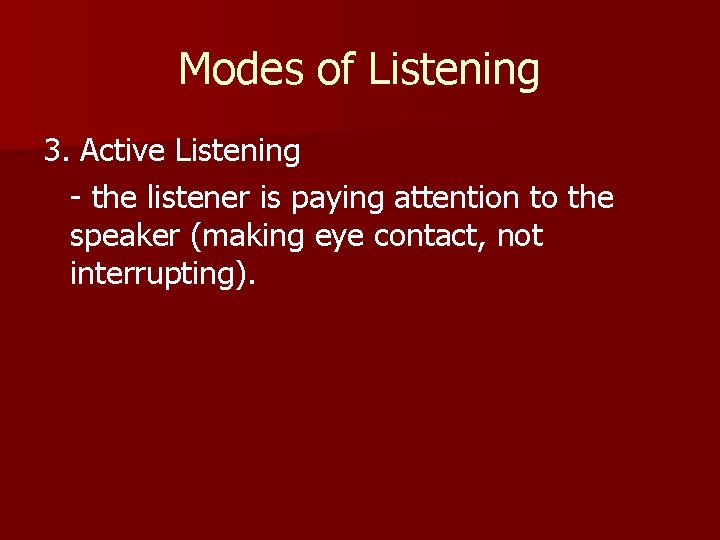 Modes of Listening

3. Active Listening

- the listener is paying attention to the speaker (making eye contact, not interrupting).